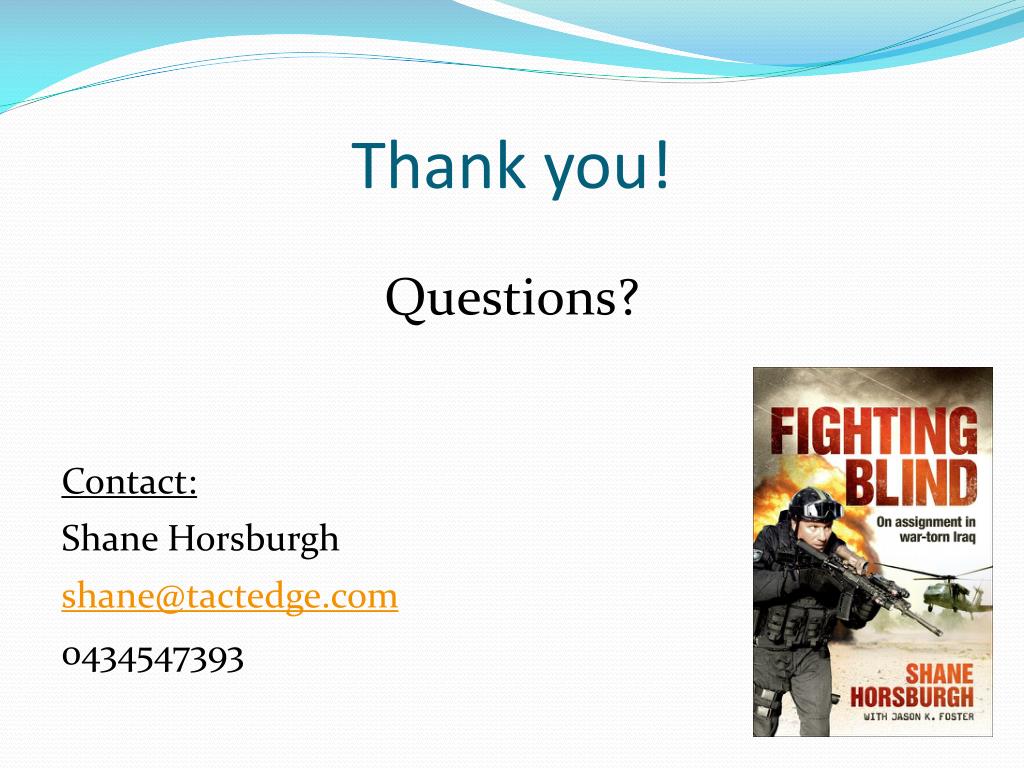 Thank you!

Questions?

Contact:
Shane Horsburgh
shane@tactedge.com
0434547393

FIGHTING BLIND

On assignment in war-torn Iraq

SHANE HORSBURGH
WITH JASON K. FOSTER